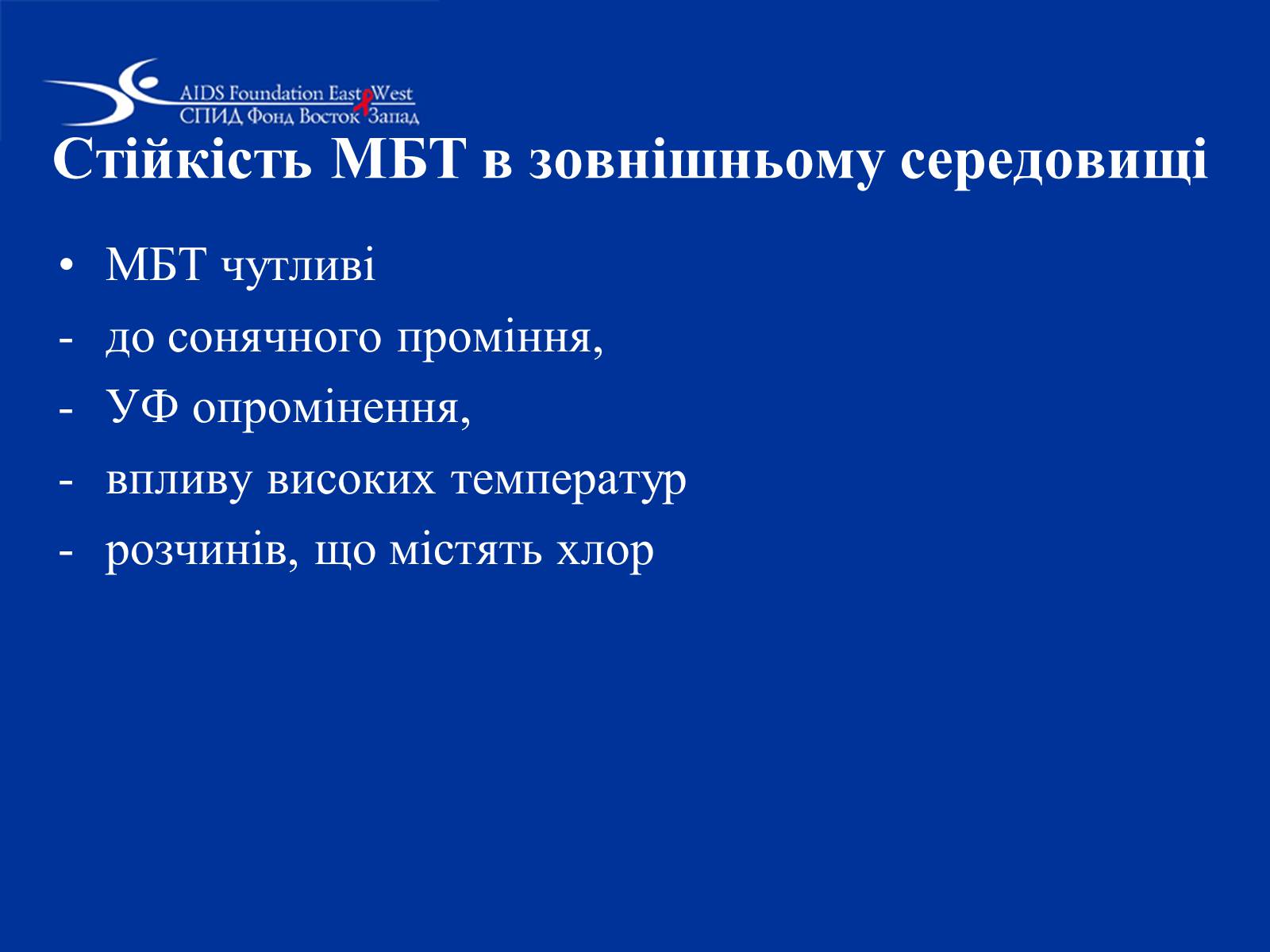 AIDS Foundation East West
СПИД Фонд Восток Запад

Стійкість МБТ в зовнішньому середовищі

• МБТ чутливі
- до сонячного проміння,
- УФ опромінення,
- впливу високих температур
- розчинів, що містять хлор